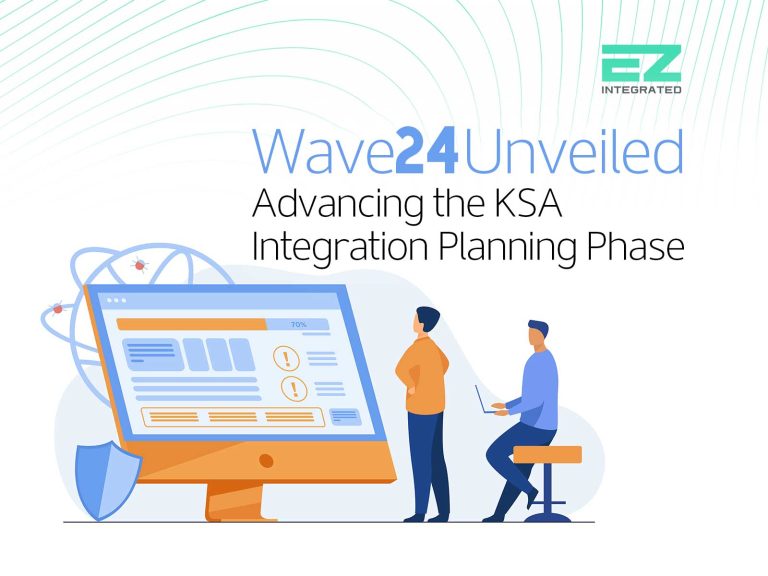 EZ
INTEGRATED

Wave24Unveiled
Advancing the KSA Integration Planning Phase

70%